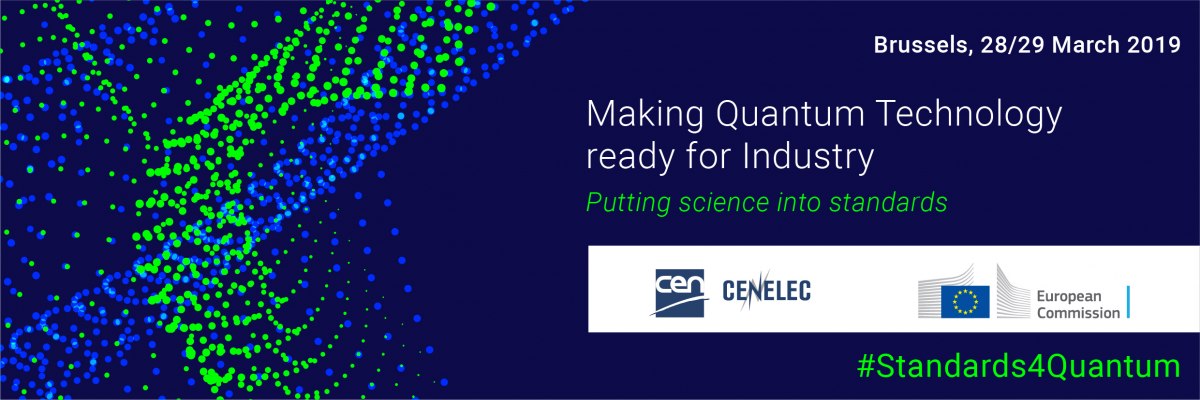 Brussels, 28/29 March 2019

Making Quantum Technology ready for Industry

Putting science into standards

cen CENELEC

European Commission

#Standards4Quantum